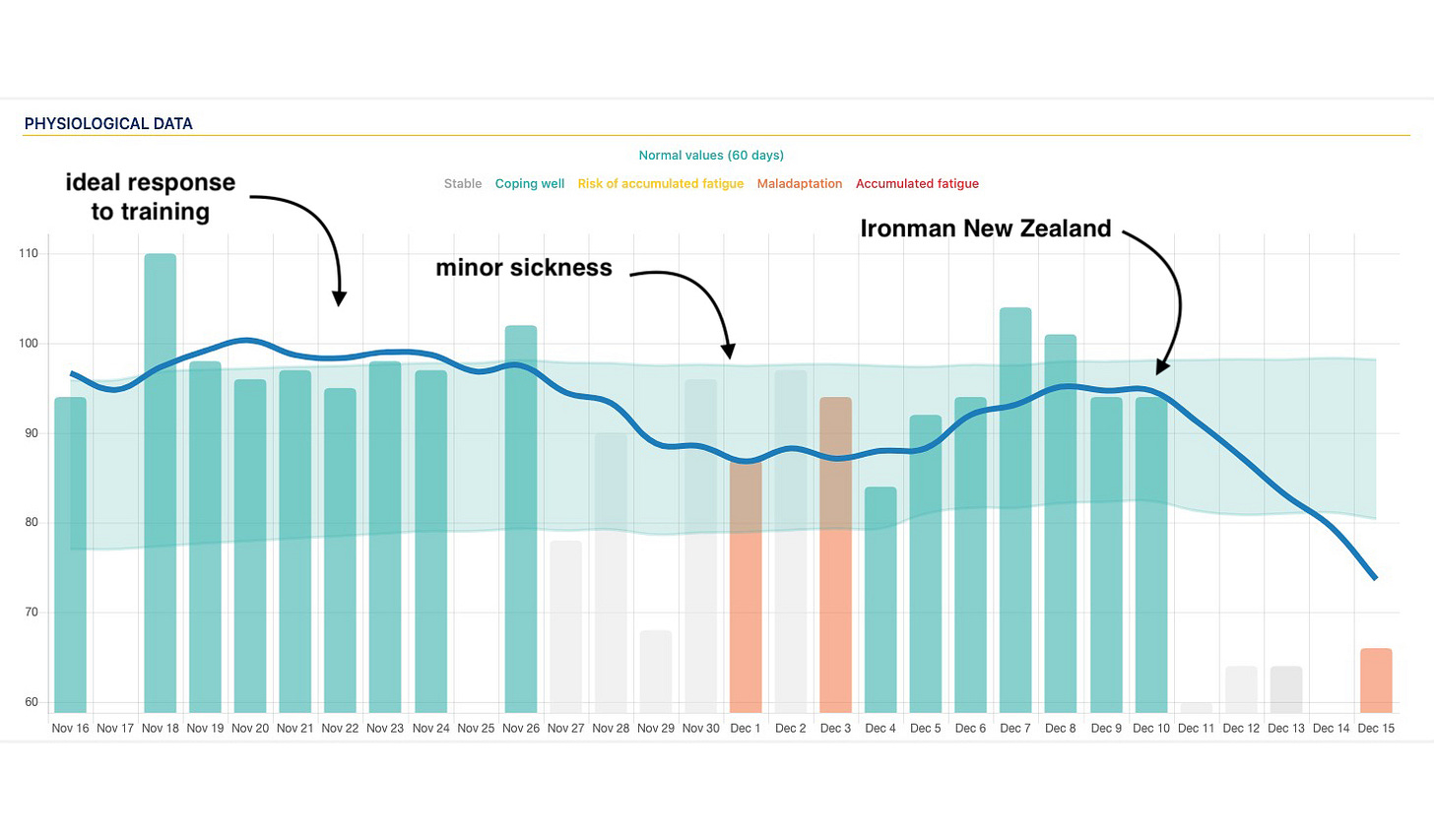 PHYSIOLOGICAL DATA

Normal values (60 days)

Stable Coping well Risk of accumulated fatigue Maladaptation Accumulated fatigue

ideal response to training

minor sickness

Ironman New Zealand

110
100
90
80
70
60

Nov 16 Nov 17 Nov 18 Nov 19 Nov 20 Nov 21 Nov 22 Nov 23 Nov 24 Nov 25 Nov 26 Nov 27 Nov 28 Nov 29 Nov 30 Dec 1 Dec 2 Dec 3 Dec 4 Dec 5 Dec 6 Dec 7 Dec 8 Dec 9 Dec 10 Dec 11 Dec 12 Dec 13 Dec 14 Dec 15